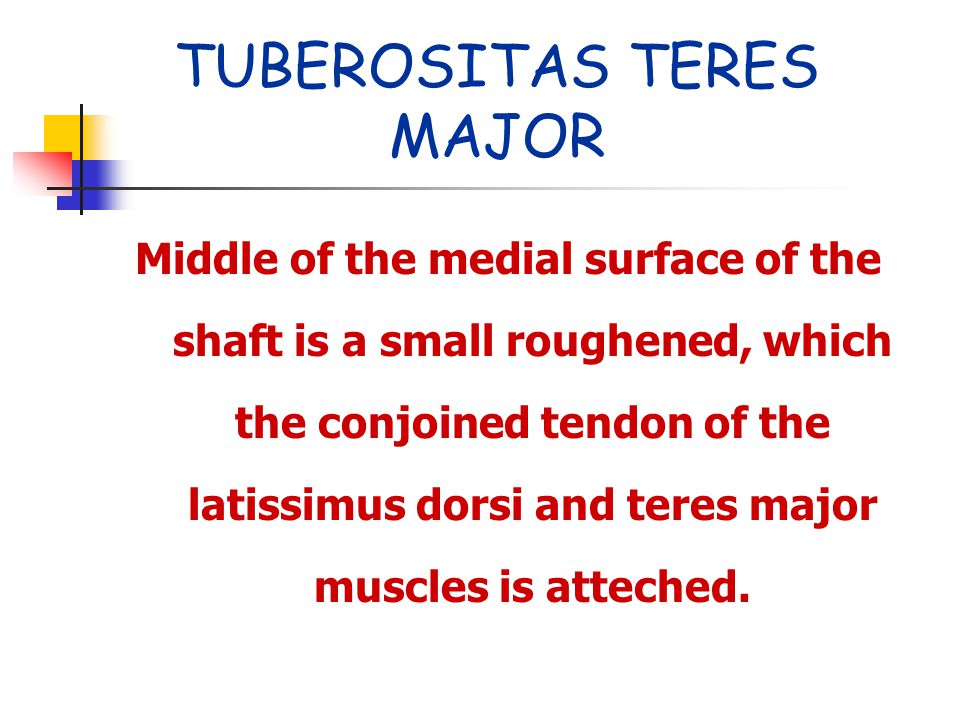 TUBEROSITAS TERES MAJOR

Middle of the medial surface of the shaft is a small roughened, which the conjoined tendon of the latissimus dorsi and teres major muscles is atteched.